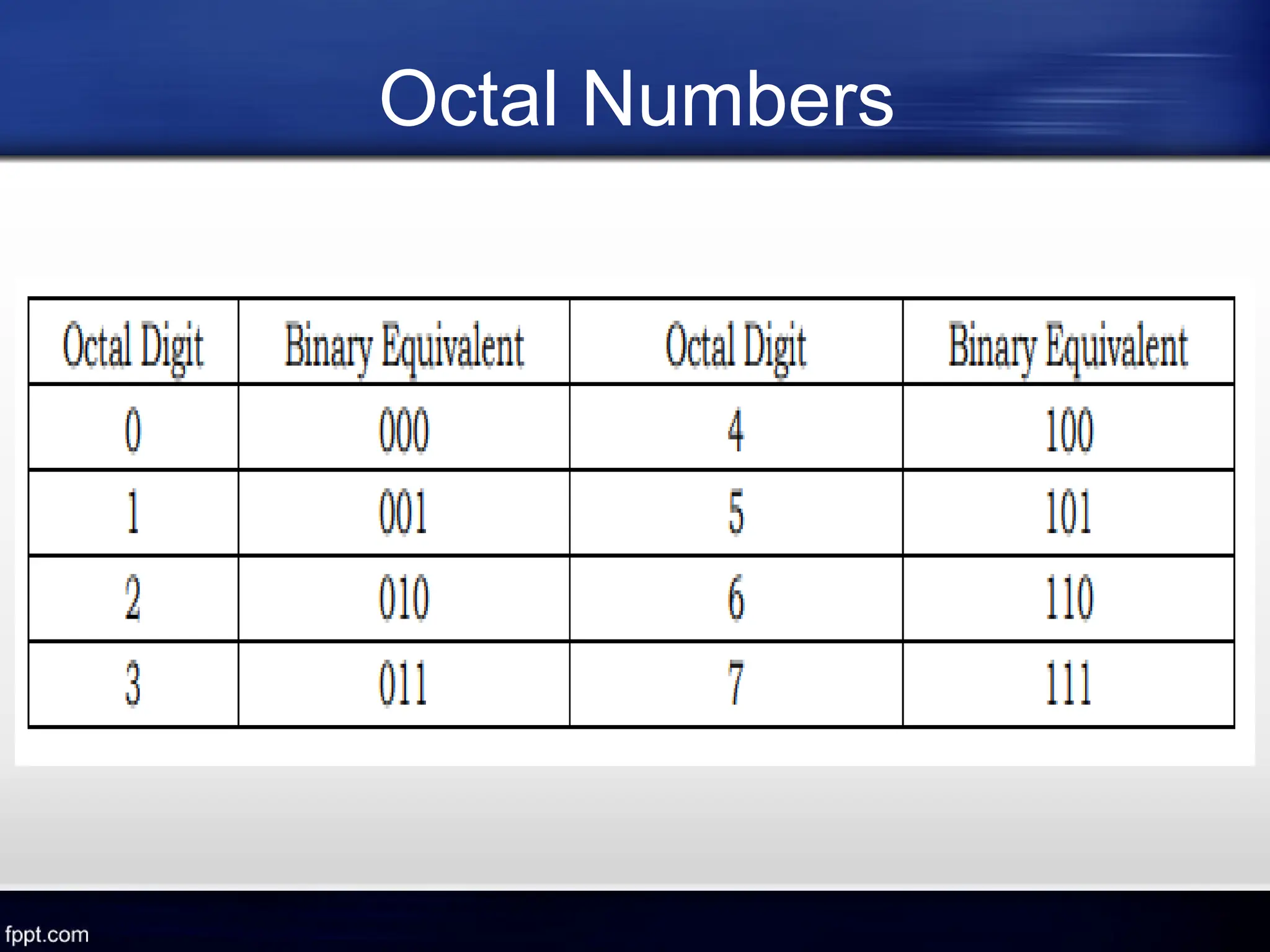 Octal Numbers

| Octal Digit | Binary Equivalent | Octal Digit | Binary Equivalent |
|---|---|---|---|
| 0 | 000 | 4 | 100 |
| 1 | 001 | 5 | 101 |
| 2 | 010 | 6 | 110 |
| 3 | 011 | 7 | 111 |

fppt.com